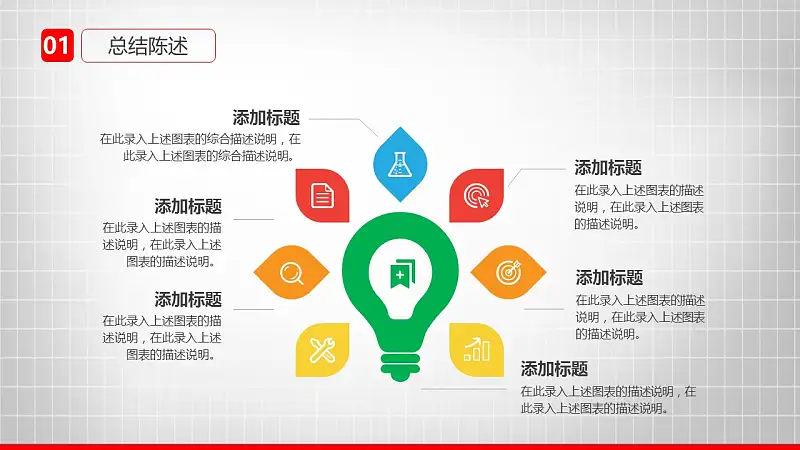 01 总结陈述

添加标题
在此录入上述图表的综合描述说明，在此录入上述图表的综合描述说明。

添加标题
在此录入上述图表的描述说明，在此录入上述图表的描述说明。

添加标题
在此录入上述图表的描述说明，在此录入上述图表的描述说明。

添加标题
在此录入上述图表的描述说明，在此录入上述图表的描述说明。

添加标题
在此录入上述图表的描述说明，在此录入上述图表的描述说明。

添加标题
在此录入上述图表的描述说明，在此录入上述图表的描述说明。